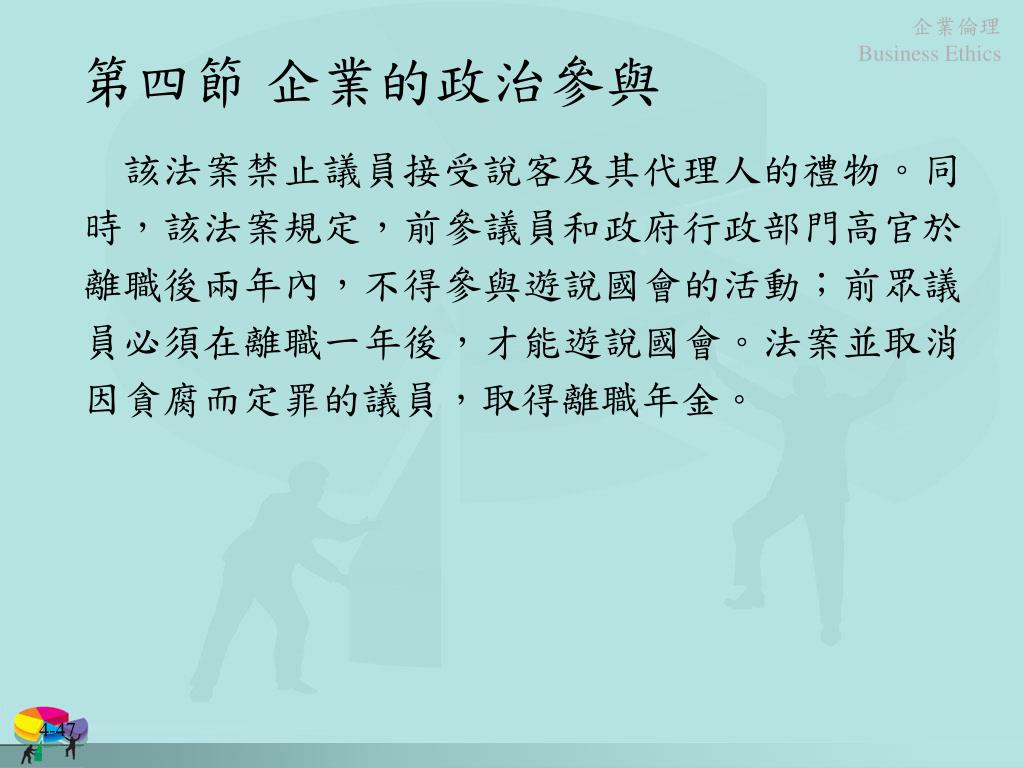 企業倫理
Business Ethics

第四節 企業的政治參與

該法案禁止議員接受說客及其代理人的禮物。同時，該法案規定，前參議員和政府行政部門高官於離職後兩年內，不得參與遊說國會的活動；前眾議員必須在離職一年後，才能遊說國會。法案並取消因貪腐而定罪的議員，取得離職年金。

4-47